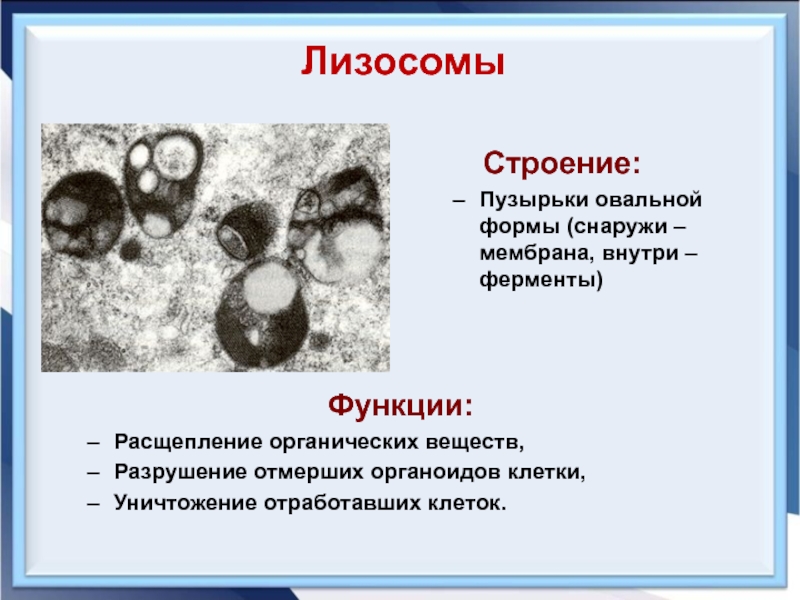 Лизосомы

Строение:

– Пузырьки овальной формы (снаружи – мембрана, внутри – ферменты)

Функции:

– Расщепление органических веществ,
– Разрушение отмерших органоидов клетки,
– Уничтожение отработавших клеток.